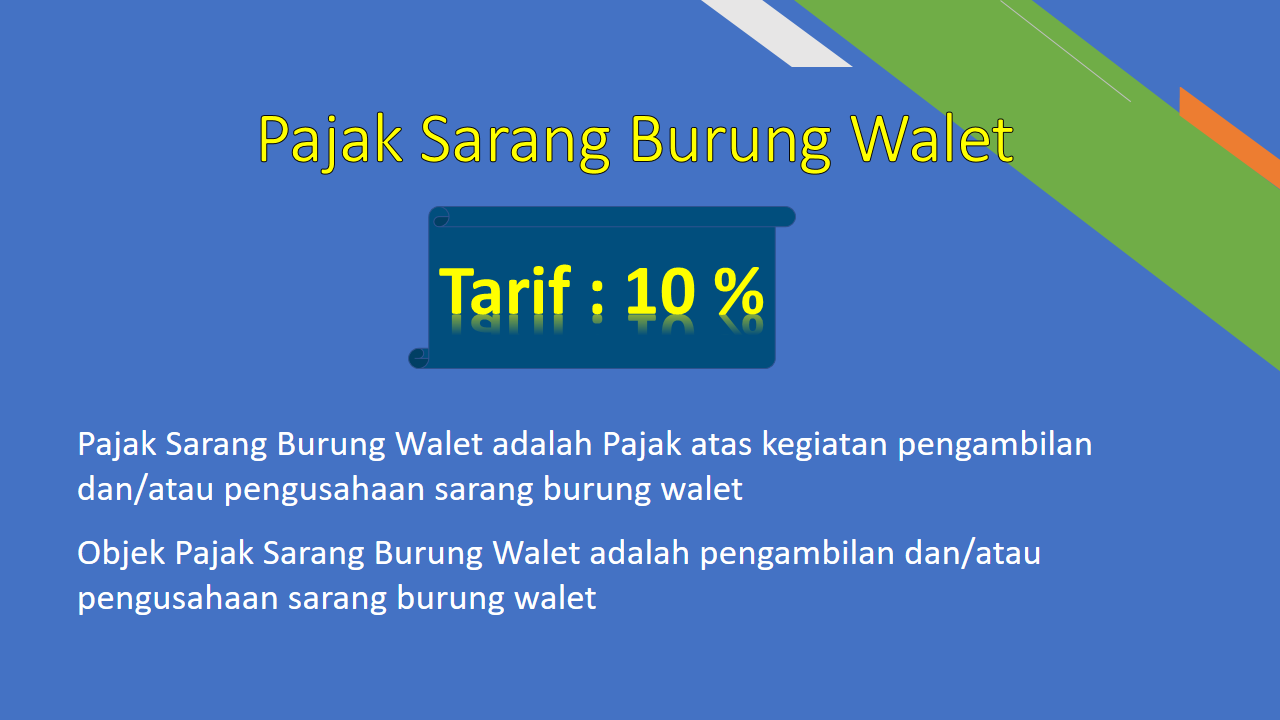 Pajak Sarang Burung Walet

Tarif : 10 %

Pajak Sarang Burung Walet adalah Pajak atas kegiatan pengambilan dan/atau pengusahaan sarang burung walet

Objek Pajak Sarang Burung Walet adalah pengambilan dan/atau pengusahaan sarang burung walet